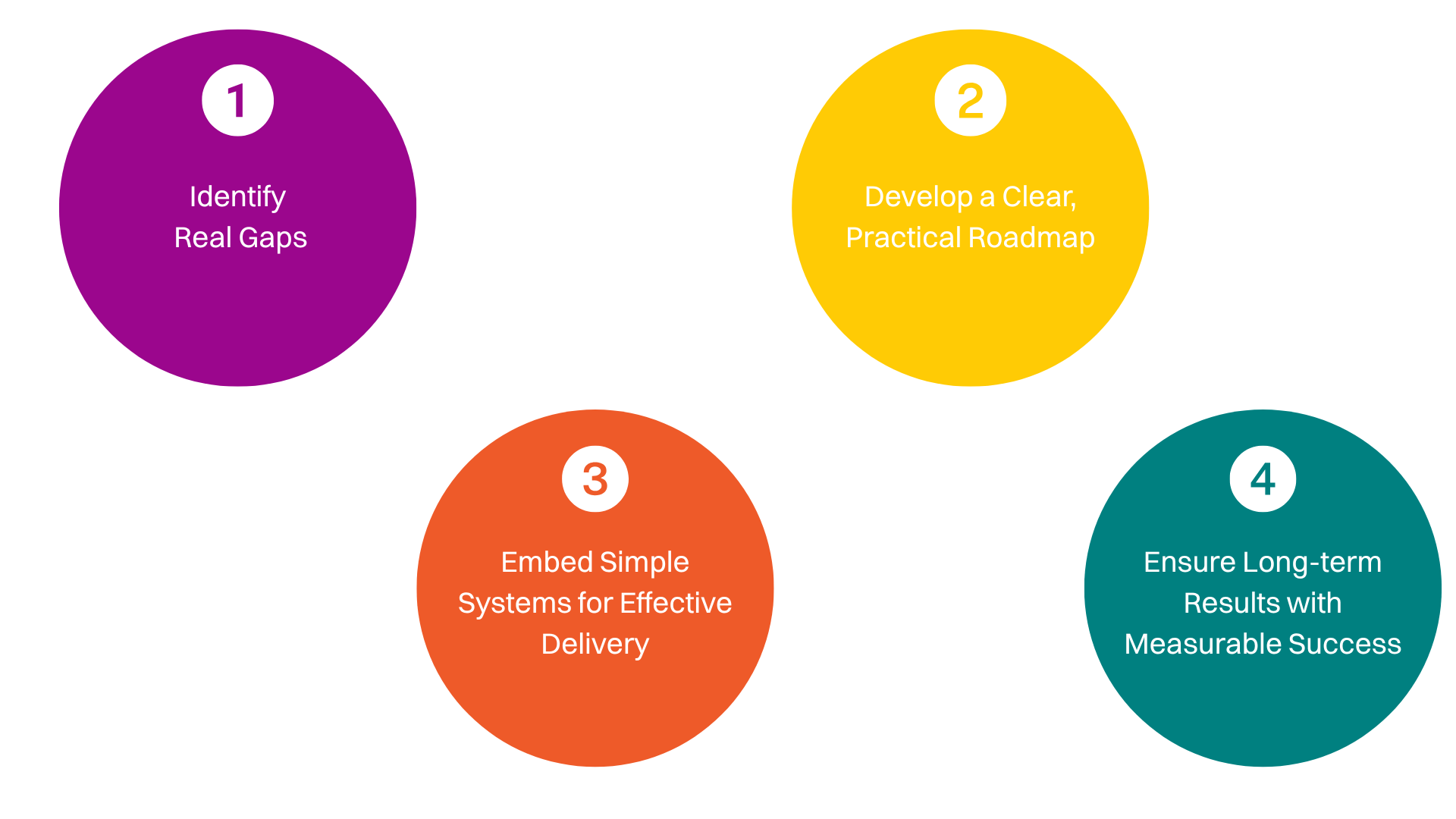 1

Identify Real Gaps

2

Develop a Clear, Practical Roadmap

3

Embed Simple Systems for Effective Delivery

4

Ensure Long-term Results with Measurable Success